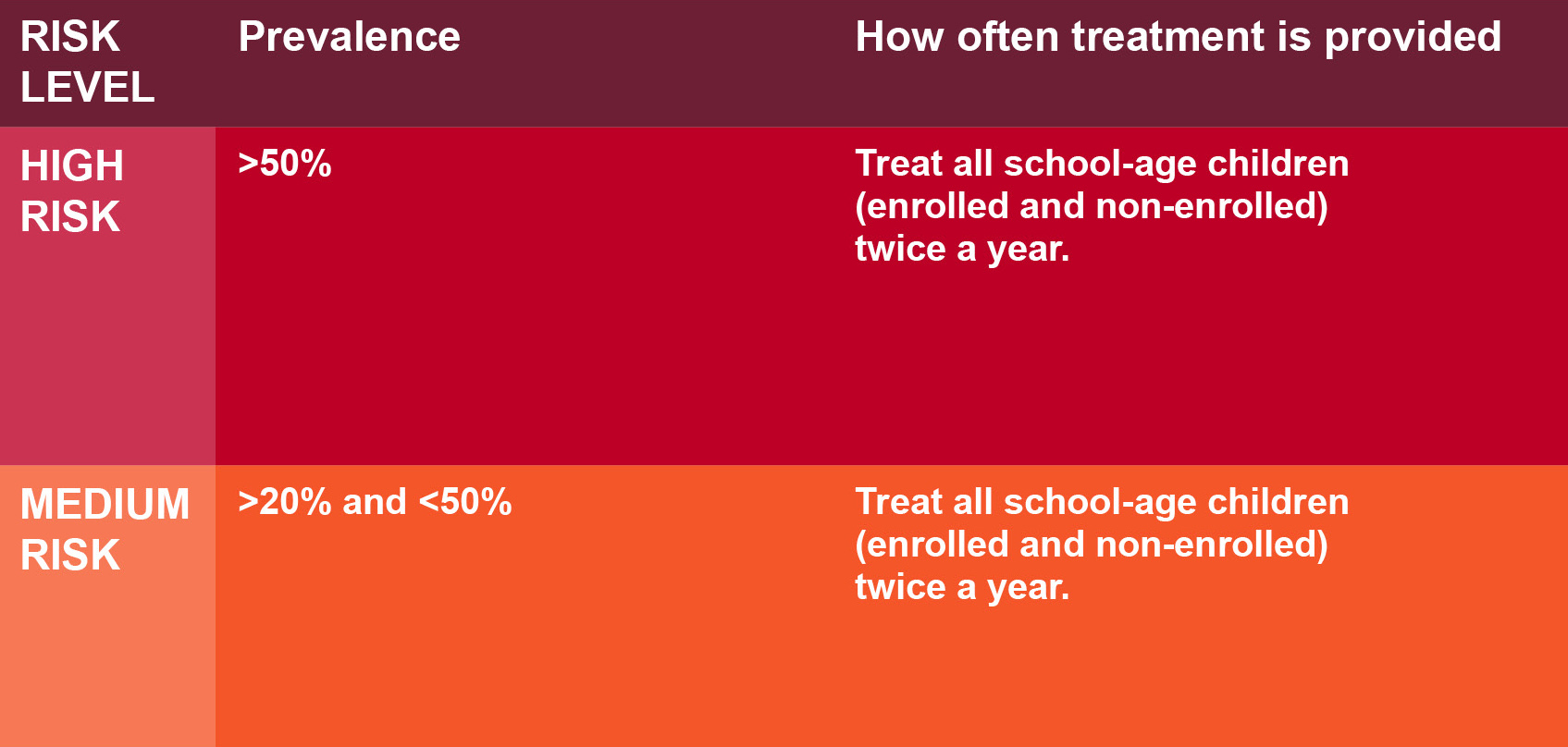 | RISK LEVEL | Prevalence | How often treatment is provided |
|---|---|---|
| HIGH RISK | >50% | Treat all school-age children (enrolled and non-enrolled) twice a year. |
| MEDIUM RISK | >20% and <50% | Treat all school-age children (enrolled and non-enrolled) twice a year. |